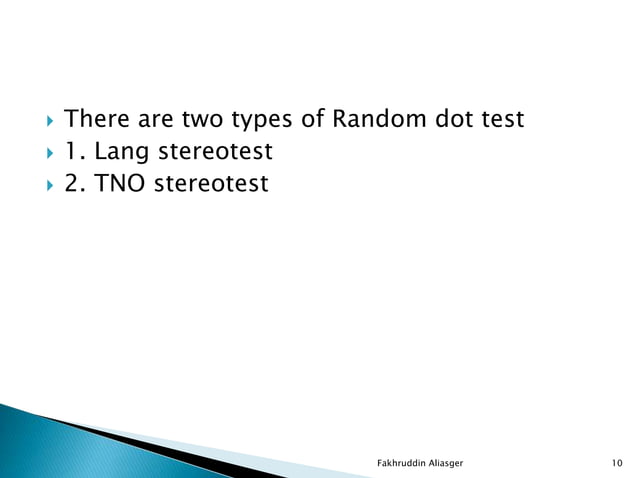 There are two types of Random dot test
1. Lang stereotest
2. TNO stereotest

Fakhruddin Aliasger

10